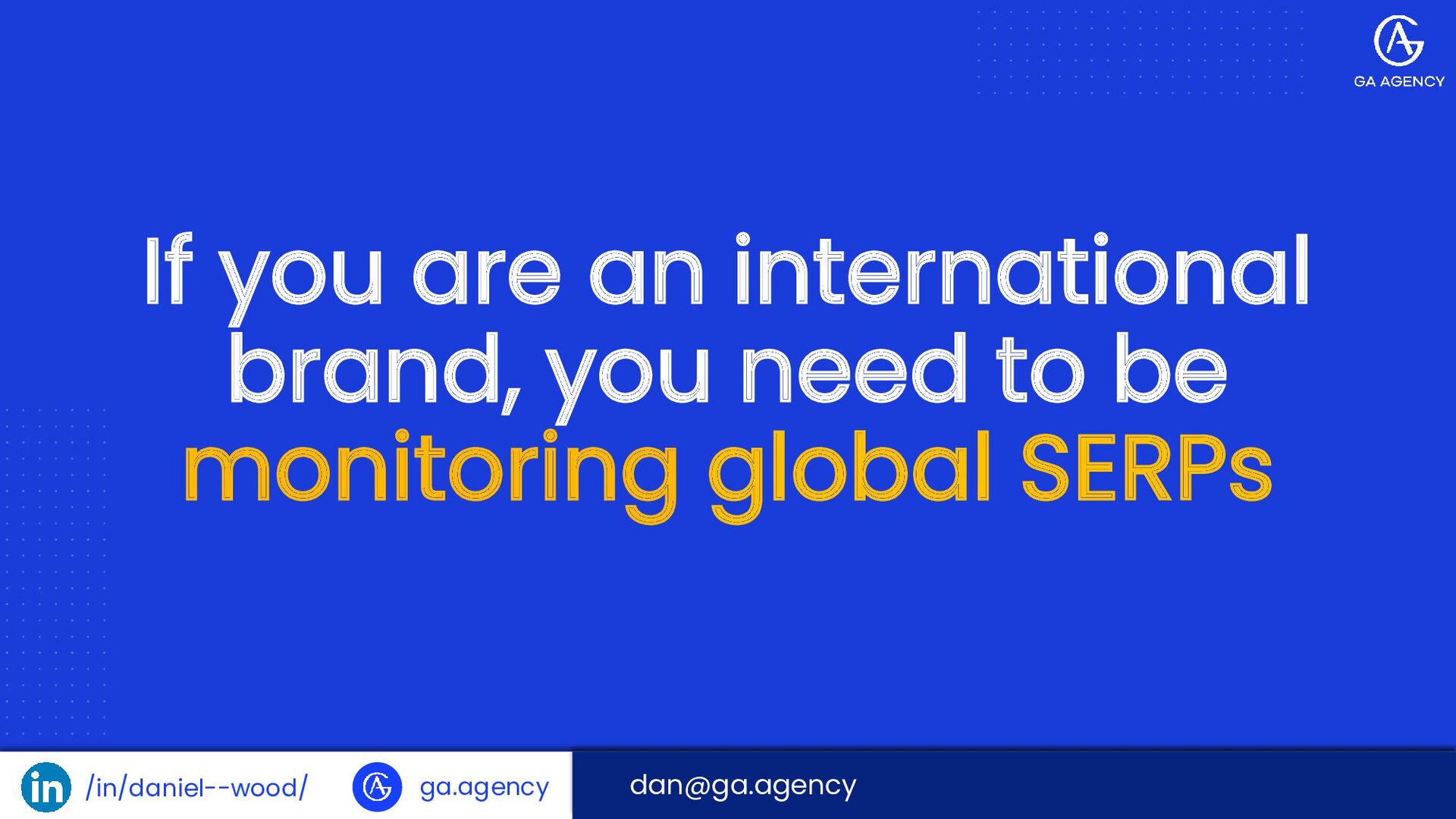 GA AGENCY

If you are an international brand, you need to be monitoring global SERPs

in /in/daniel--wood/

ga.agency

dan@ga.agency